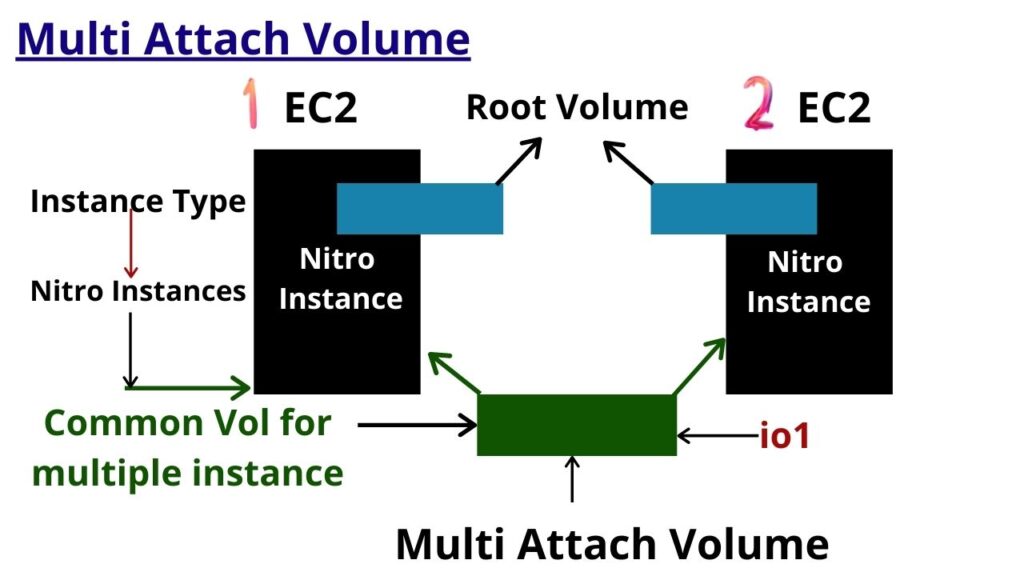 Multi Attach Volume

1 EC2

Root Volume

2 EC2

Instance Type

Nitro Instances

Nitro Instance

Nitro Instance

Common Vol for multiple instance

io1

Multi Attach Volume